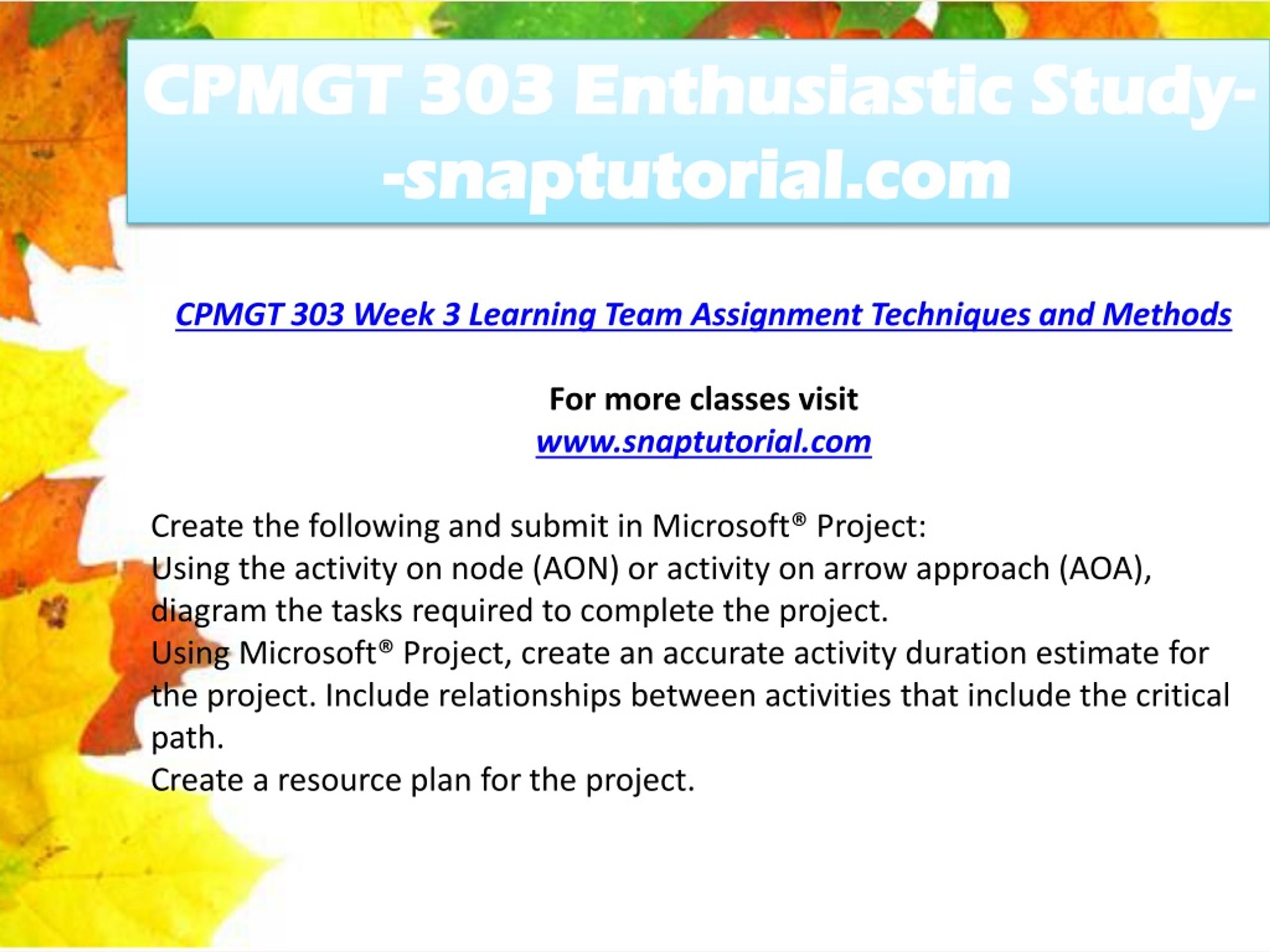 CPMGT 303 Enthusiastic Study--snaptutorial.com

CPMGT 303 Week 3 Learning Team Assignment Techniques and Methods

For more classes visit
www.snaptutorial.com

Create the following and submit in Microsoft® Project:
Using the activity on node (AON) or activity on arrow approach (AOA), diagram the tasks required to complete the project.
Using Microsoft® Project, create an accurate activity duration estimate for the project. Include relationships between activities that include the critical path.
Create a resource plan for the project.